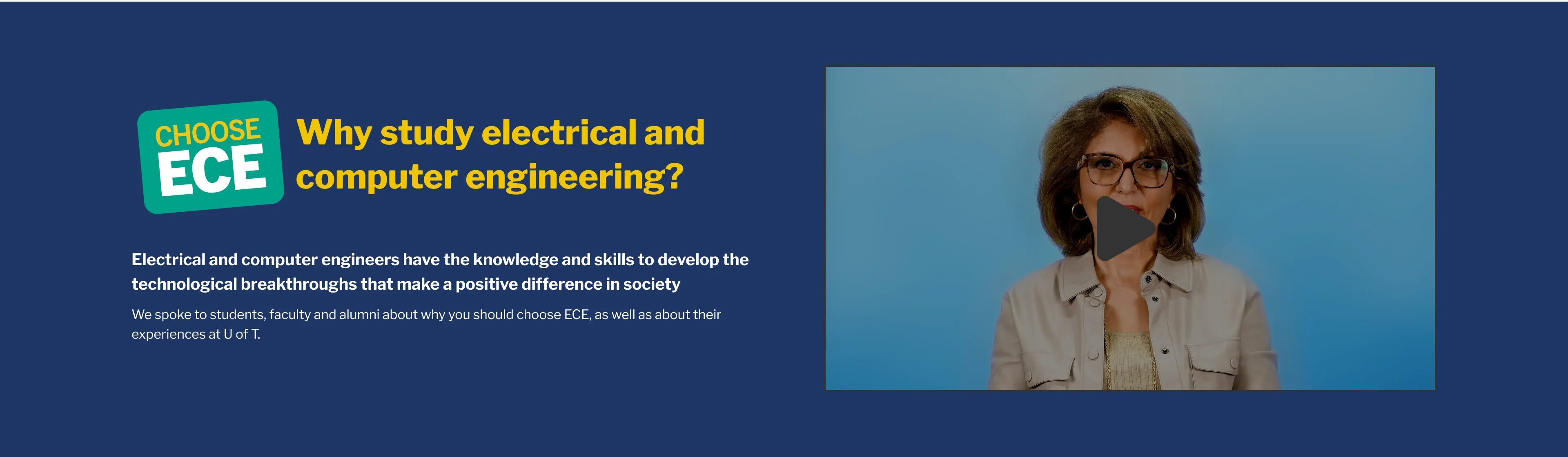 CHOOSE ECE

Why study electrical and computer engineering?

Electrical and computer engineers have the knowledge and skills to develop the technological breakthroughs that make a positive difference in society

We spoke to students, faculty and alumni about why you should choose ECE, as well as about their experiences at U of T.